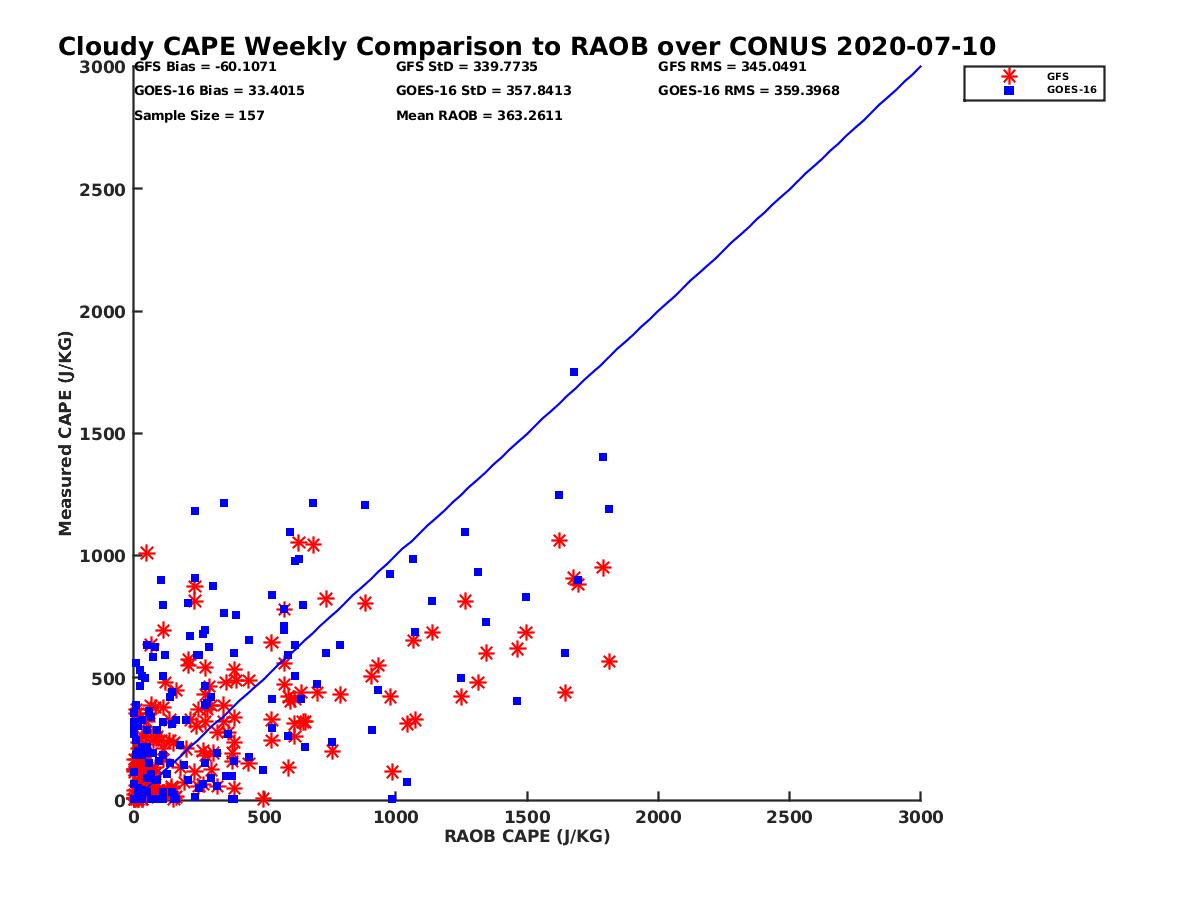 Cloudy CAPE Weekly Comparison to RAOB over CONUS 2020-07-10

GFS Bias = -60.1071
GOES-16 Bias = 33.4015
Sample Size = 157

GFS StD = 339.7735
GOES-16 StD = 357.8413
Mean RAOB = 363.2611

GFS RMS = 345.0491
GOES-16 RMS = 359.3968

GFS
GOES-16

Measured CAPE (J/KG)

3000
2500
2000
1500
1000
500
0

0
500
1000
1500
2000
2500
3000

RAOB CAPE (J/KG)